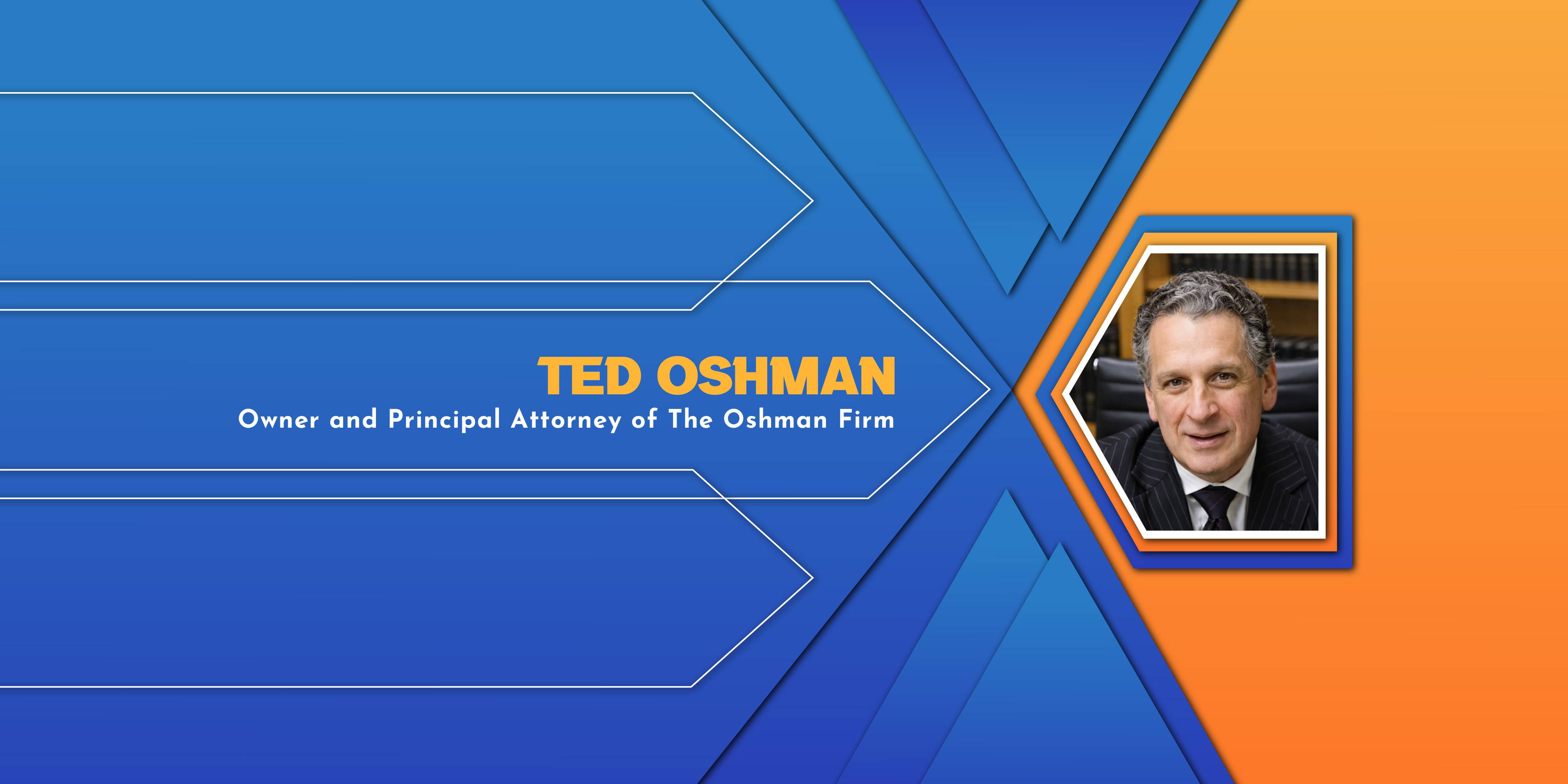 TED OSHMAN

Owner and Principal Attorney of The Oshman Firm